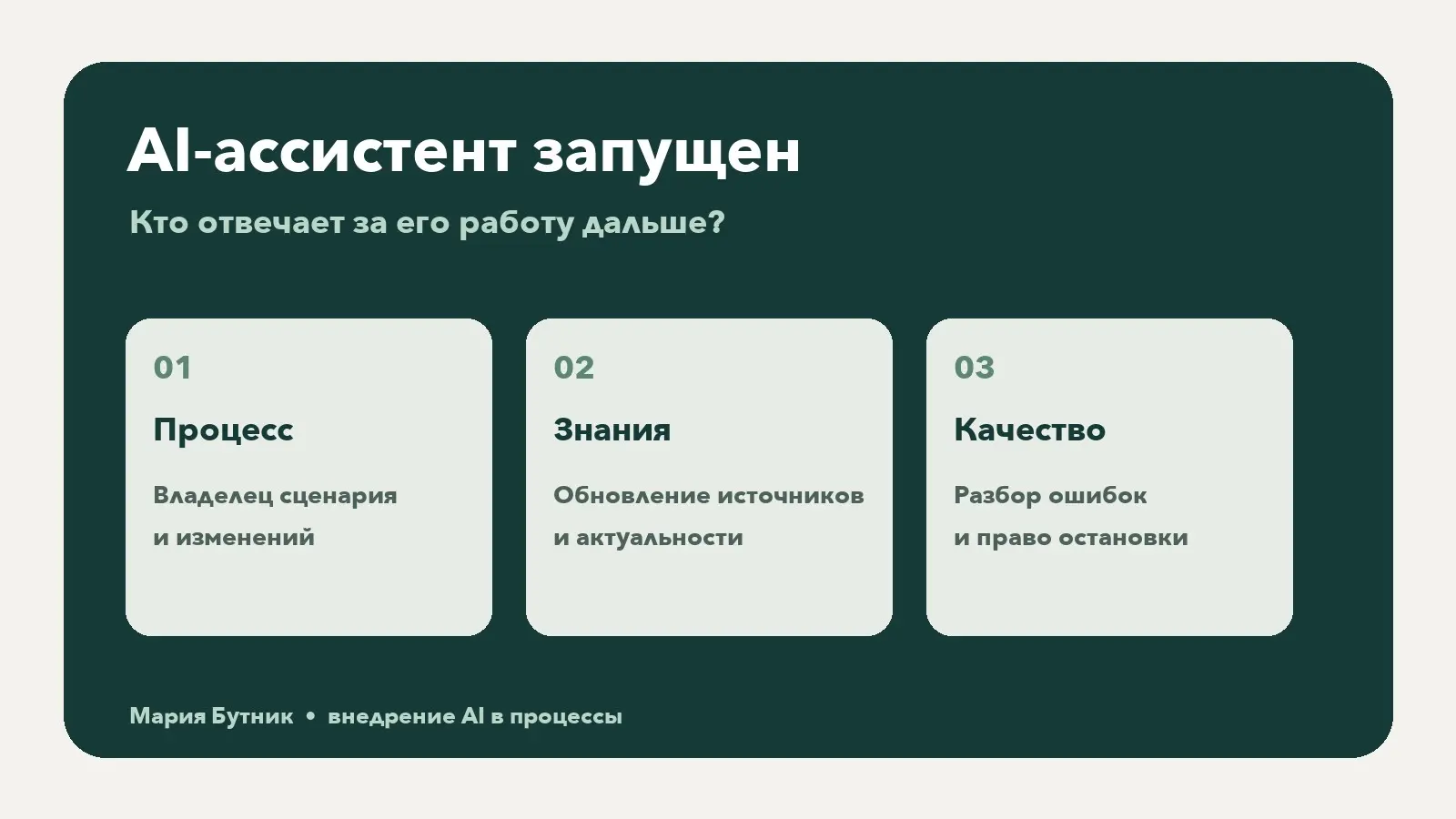 AI-ассистент запущен

Кто отвечает за его работу дальше?

01

Процесс

Владелец сценария и изменений

02

Знания

Обновление источников и актуальности

03

Качество

Разбор ошибок и право остановки

Мария Бутник • внедрение AI в процессы